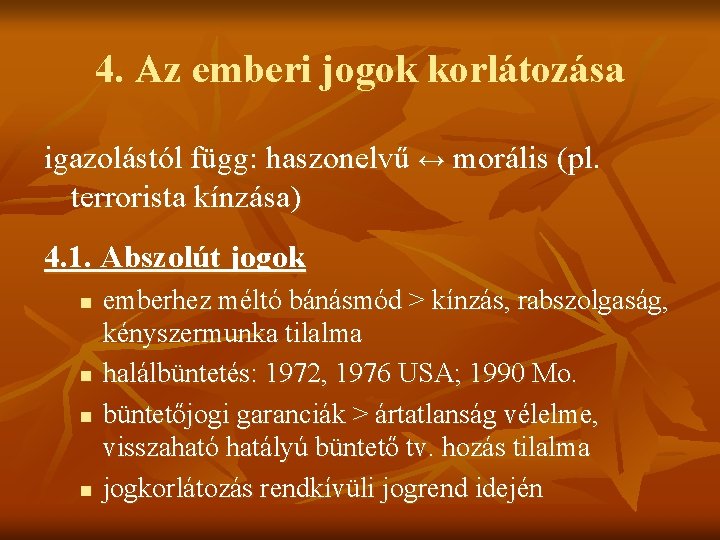 4. Az emberi jogok korlátozása

igazolástól függ: haszonelvű ↔ morális (pl. terrorista kínzása)

4.1. Abszolút jogok

- emberhez méltó bánásmód > kínzás, rabszolgaság, kényszermunka tilalma
- halálbüntetés: 1972, 1976 USA; 1990 Mo.
- büntetőjogi garanciák > ártatlanság vélelme, visszaható hatályú büntető tv. hozás tilalma
- jogkorlátozás rendkívüli jogrend idején